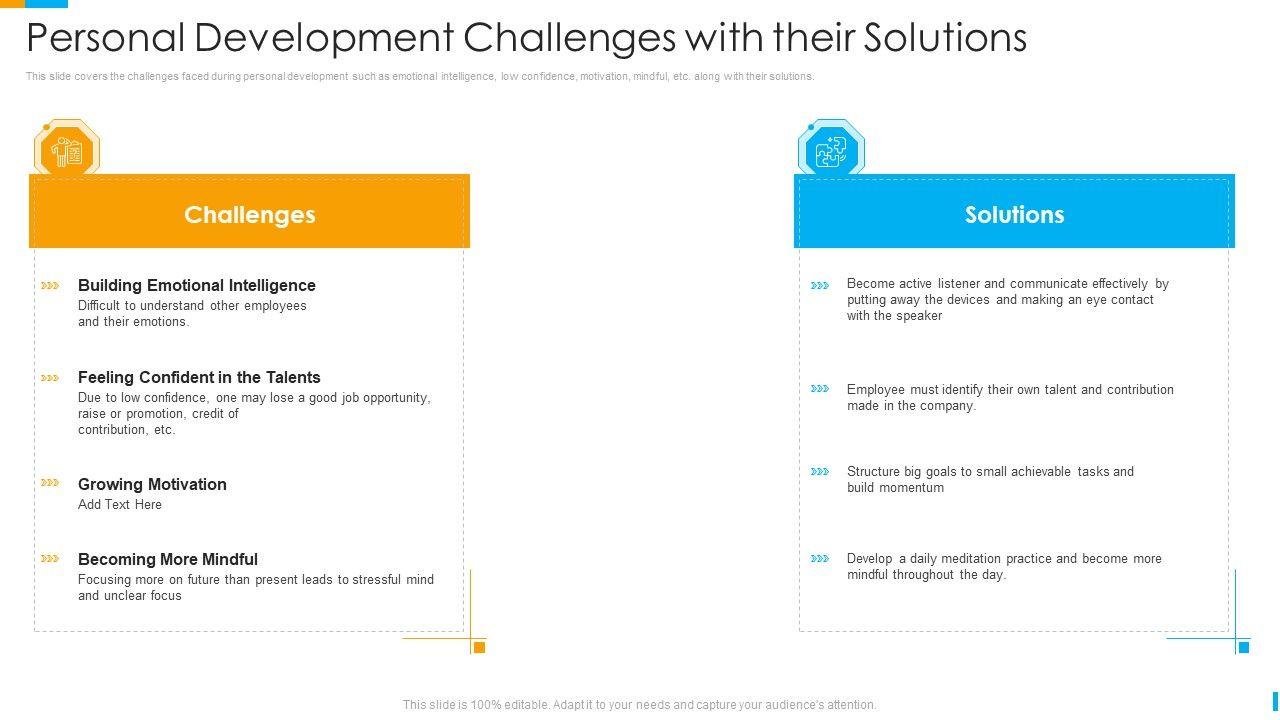 Personal Development Challenges with their Solutions

This slide covers the challenges faced during personal development such as emotional intelligence, low confidence, motivation, mindful, etc. along with their solutions.

Challenges

Building Emotional Intelligence
Difficult to understand other employees and their emotions.

Feeling Confident in the Talents
Due to low confidence, one may lose a good job opportunity, raise or promotion, credit of contribution, etc.

Growing Motivation
Add Text Here

Becoming More Mindful
Focusing more on future than present leads to stressful mind and unclear focus

Solutions

Become active listener and communicate effectively by putting away the devices and making an eye contact with the speaker

Employee must identify their own talent and contribution made in the company.

Structure big goals to small achievable tasks and build momentum

Develop a daily meditation practice and become more mindful throughout the day.

This slide is 100% editable. Adapt it to your needs and capture your audience's attention.